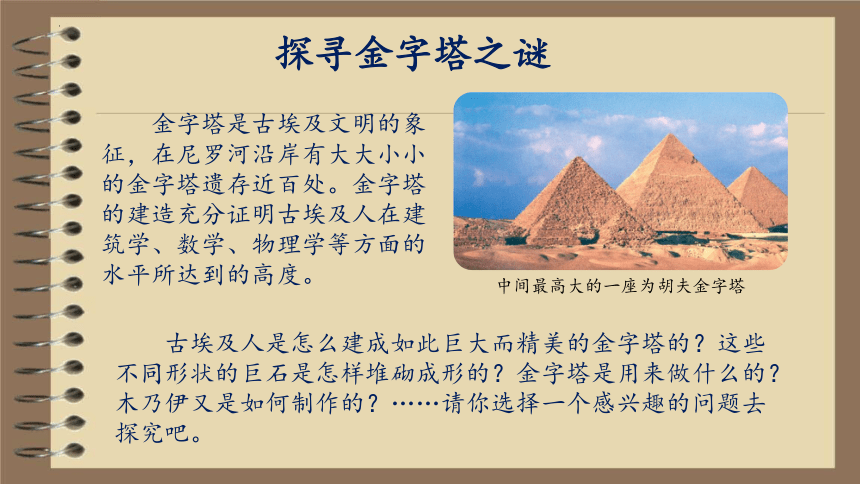 探寻金字塔之谜

金字塔是古埃及文明的象征，在尼罗河沿岸有大大小小的金字塔遗存近百处。金字塔的建造充分证明古埃及人在建筑学、数学、物理学等方面的水平所达到的高度。

中间最高大的一座为胡夫金字塔

古埃及人是怎么建成如此巨大而精美的金字塔的？这些不同形状的巨石是怎样堆砌成形的？金字塔是用来做什么的？木乃伊又是如何制作的？……请你选择一个感兴趣的问题去探究吧。